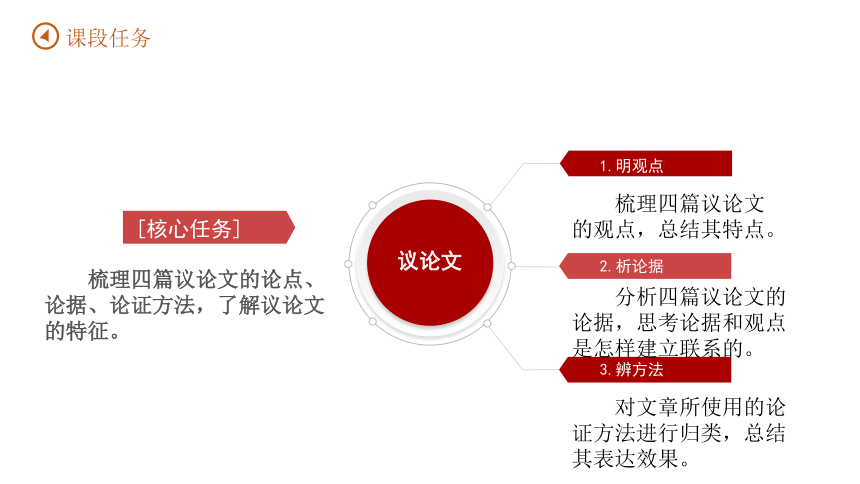 课段任务

［核心任务］

梳理四篇议论文的论点、论据、论证方法，了解议论文的特征。

议论文

1. 明观点

梳理四篇议论文的观点，总结其特点。

2. 析论据

分析四篇议论文的论据，思考论据和观点是怎样建立联系的。

3. 辨方法

对文章所使用的论证方法进行归类，总结其表达效果。